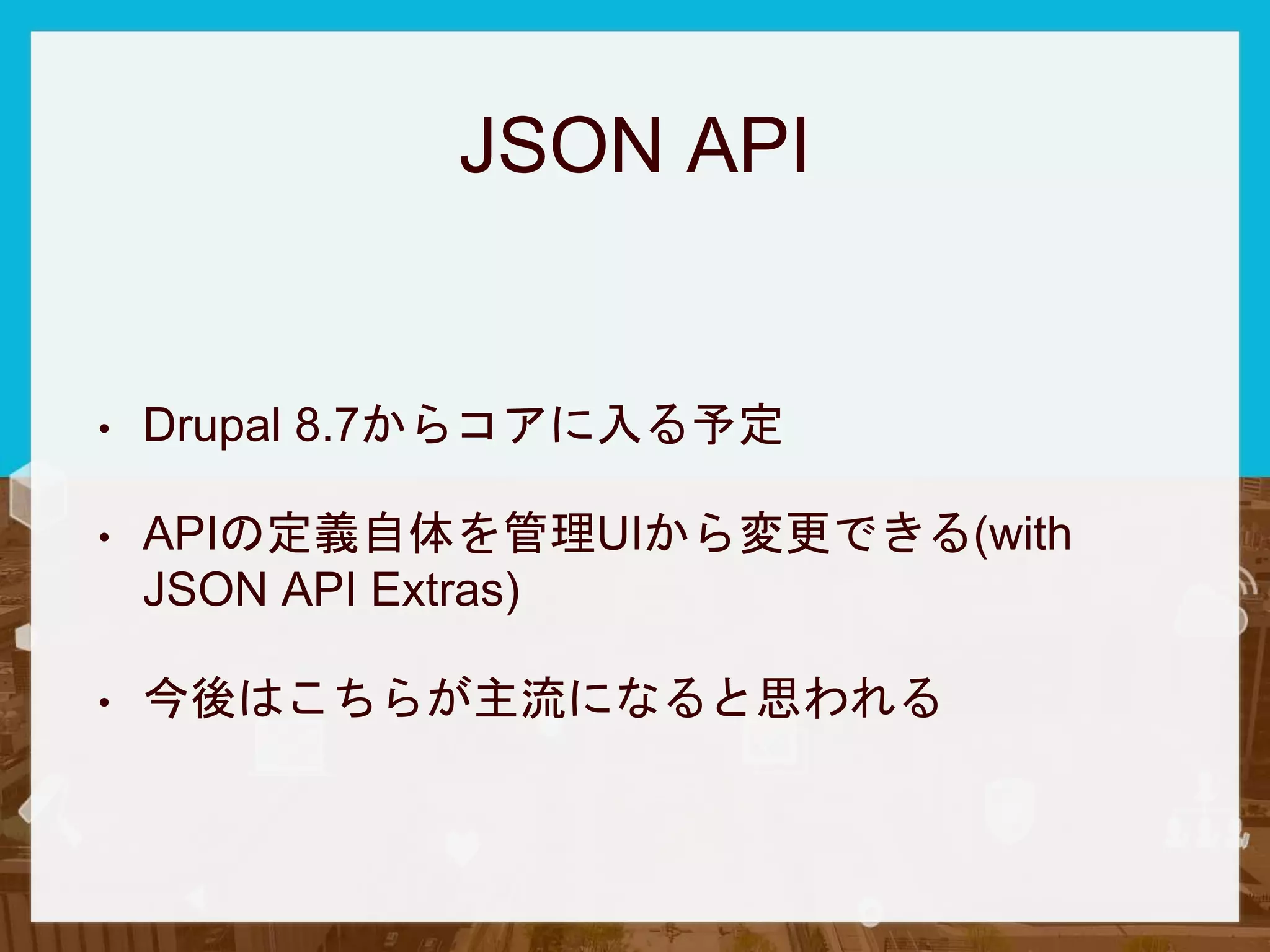 JSON API

• Drupal 8.7からコアに入る予定

• APIの定義自体を管理UIから変更できる(with JSON API Extras)

• 今後はこちらが主流になると思われる